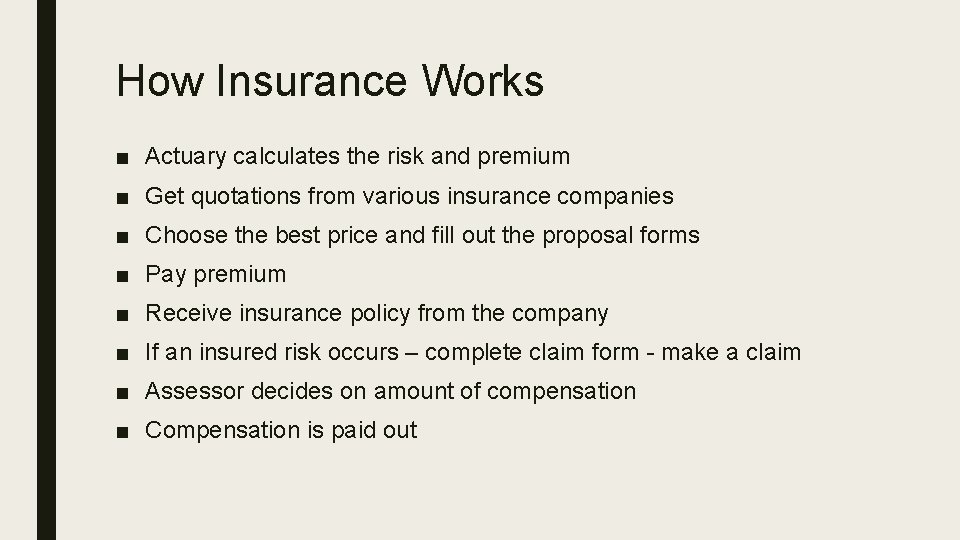 How Insurance Works

■ Actuary calculates the risk and premium
■ Get quotations from various insurance companies
■ Choose the best price and fill out the proposal forms
■ Pay premium
■ Receive insurance policy from the company
■ If an insured risk occurs – complete claim form - make a claim
■ Assessor decides on amount of compensation
■ Compensation is paid out